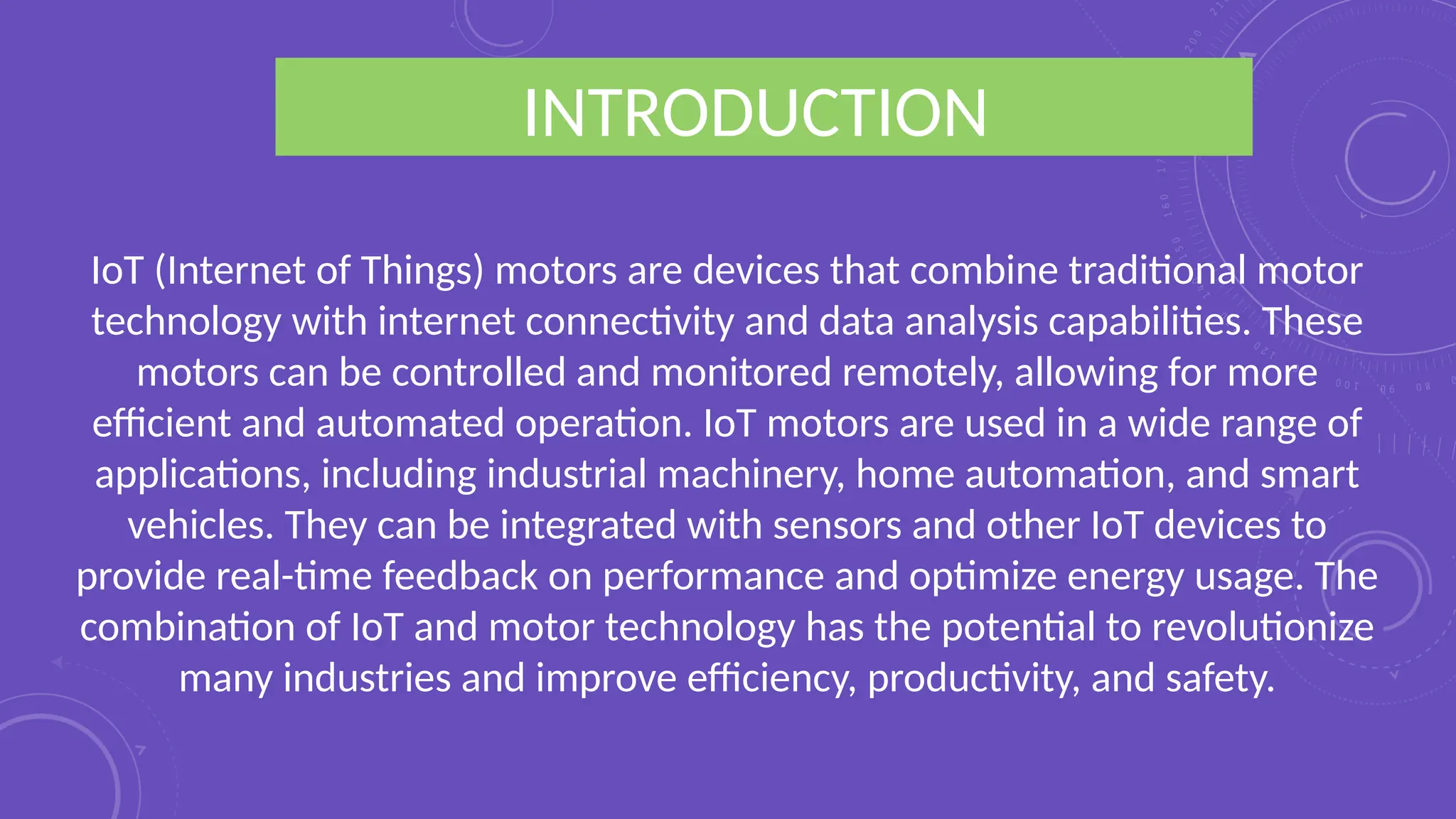 INTRODUCTION

IoT (Internet of Things) motors are devices that combine traditional motor technology with internet connectivity and data analysis capabilities. These motors can be controlled and monitored remotely, allowing for more efficient and automated operation. IoT motors are used in a wide range of applications, including industrial machinery, home automation, and smart vehicles. They can be integrated with sensors and other IoT devices to provide real-time feedback on performance and optimize energy usage. The combination of IoT and motor technology has the potential to revolutionize many industries and improve efficiency, productivity, and safety.